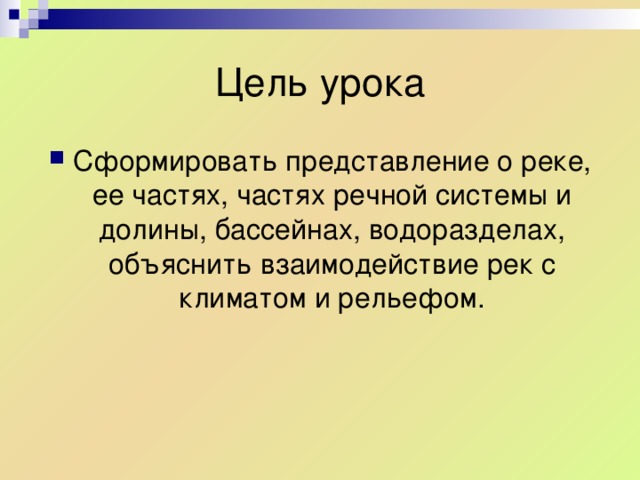 Цель урока

Сформировать представление о реке, ее частях, частях речной системы и долины, бассейнах, водоразделах, объяснить взаимодействие рек с климатом и рельефом.